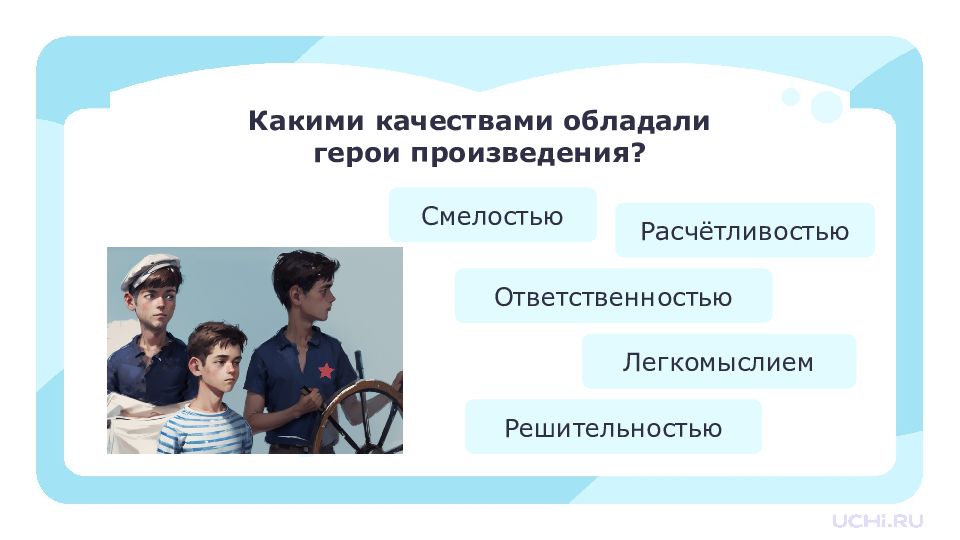 Какими качествами обладали герои произведения?

Смелостью

Расчётливостью

Ответственностью

Легкомыслием

Решительностью

UCHI.RU